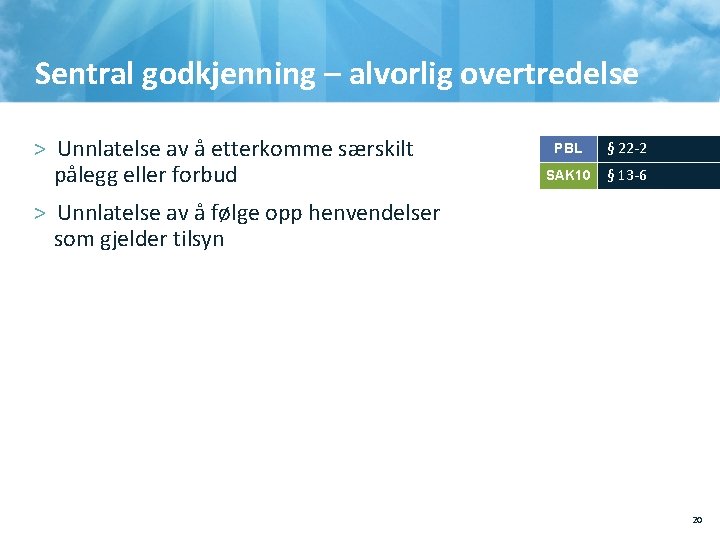 Sentral godkjenning – alvorlig overtredelse

> Unnlatelse av å etterkomme særskilt pålegg eller forbud

> Unnlatelse av å følge opp henvendelser som gjelder tilsyn

| PBL | § 22-2 |
|---|---|
| SAK10 | § 13-6 |

20